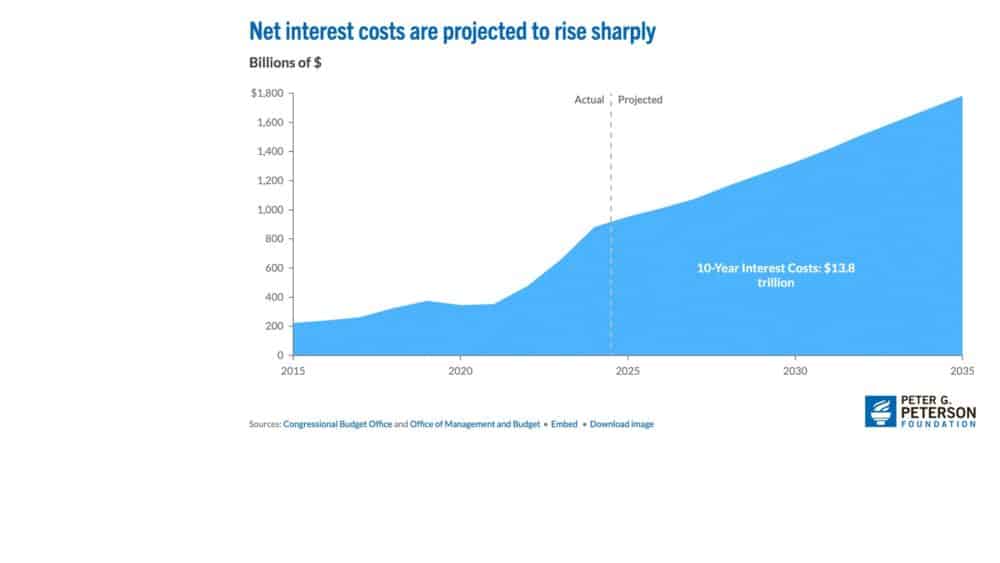 Net interest costs are projected to rise sharply

Billions of $

$1,800
1,600
1,400
1,200
1,000
800
600
400
200
0

Actual
Projected

10-Year Interest Costs: $13.8 trillion

2015
2020
2025
2030
2035

Sources: Congressional Budget Office and Office of Management and Budget • Embed • Download image

PETER G. PETERSON FOUNDATION